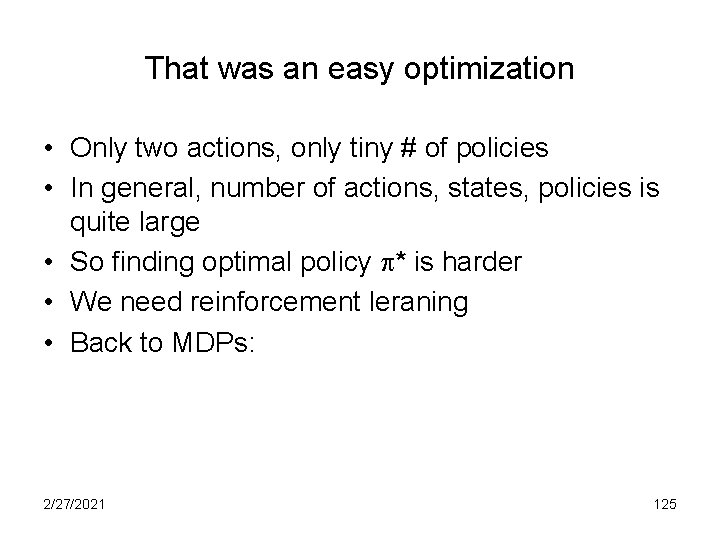 That was an easy optimization

• Only two actions, only tiny # of policies
• In general, number of actions, states, policies is quite large
• So finding optimal policy $\pi^*$ is harder
• We need reinforcement leraning
• Back to MDPs:

2/27/2021

125